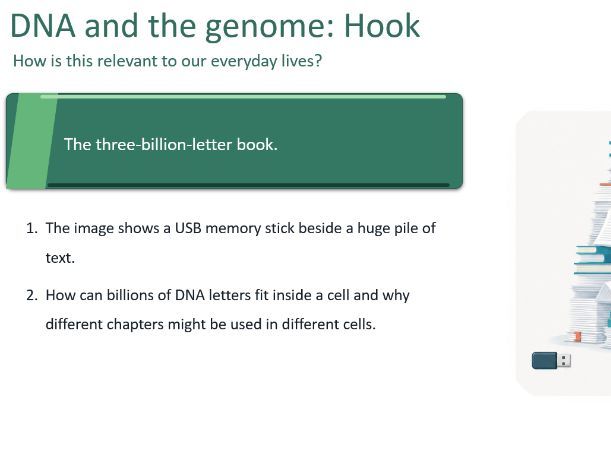 DNA and the genome: Hook

How is this relevant to our everyday lives?

The three-billion-letter book.

1. The image shows a USB memory stick beside a huge pile of text.

2. How can billions of DNA letters fit inside a cell and why different chapters might be used in different cells.